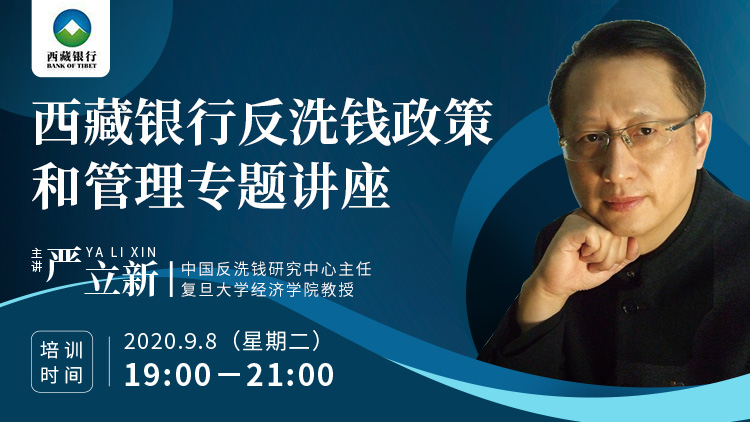 西藏银行
BANK OF TIBET

西藏银行反洗钱政策和管理专题讲座

主讲 严立新 YA LI XIN
中国反洗钱研究中心主任
复旦大学经济学院教授

培训时间
2020.9.8（星期二）
19:00－21:00